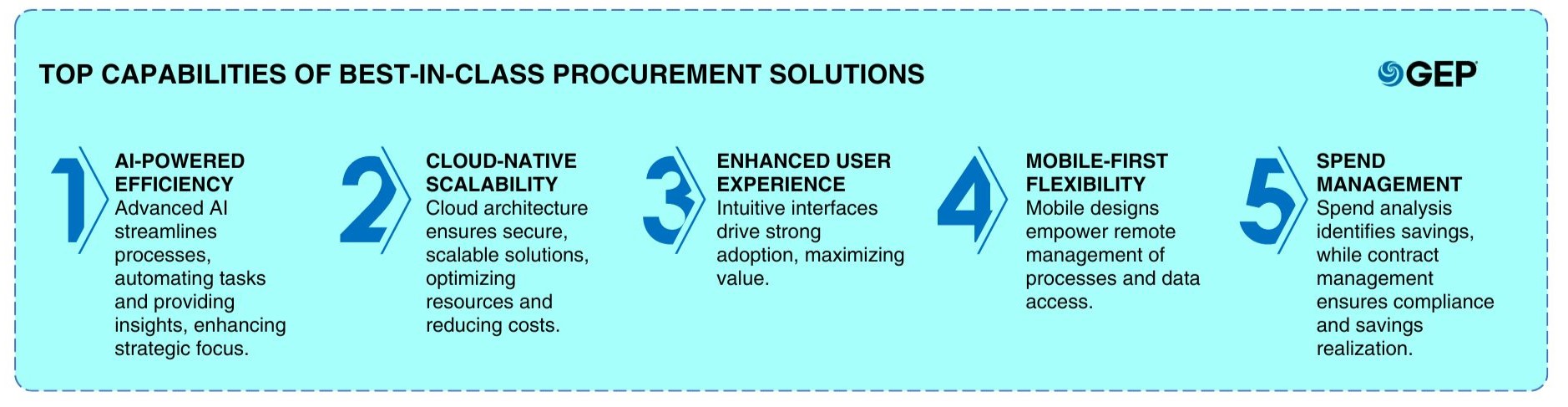 TOP CAPABILITIES OF BEST-IN-CLASS PROCUREMENT SOLUTIONS

GEP

1
AI-POWERED EFFICIENCY
Advanced AI streamlines processes, automating tasks and providing insights, enhancing strategic focus.

2
CLOUD-NATIVE SCALABILITY
Cloud architecture ensures secure, scalable solutions, optimizing resources and reducing costs.

3
ENHANCED USER EXPERIENCE
Intuitive interfaces drive strong adoption, maximizing value.

4
MOBILE-FIRST FLEXIBILITY
Mobile designs empower remote management of processes and data access.

5
SPEND MANAGEMENT
Spend analysis identifies savings, while contract management ensures compliance and savings realization.